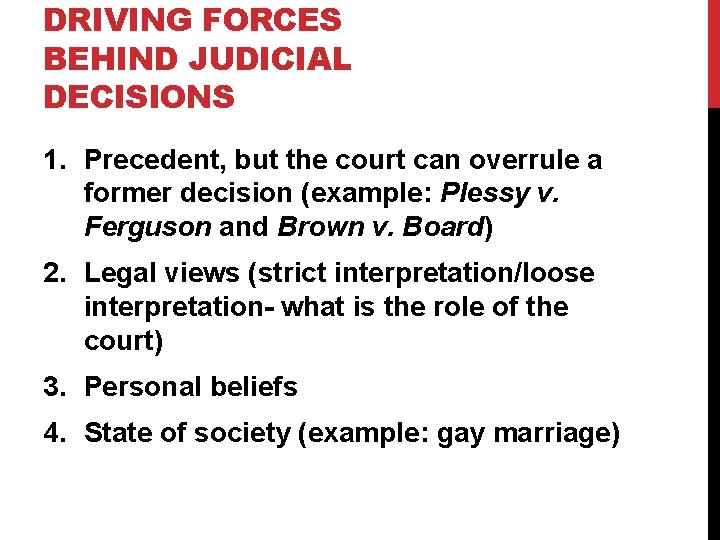 DRIVING FORCES BEHIND JUDICIAL DECISIONS

1. Precedent, but the court can overrule a former decision (example: Plessy v. Ferguson and Brown v. Board)
2. Legal views (strict interpretation/loose interpretation- what is the role of the court)
3. Personal beliefs
4. State of society (example: gay marriage)